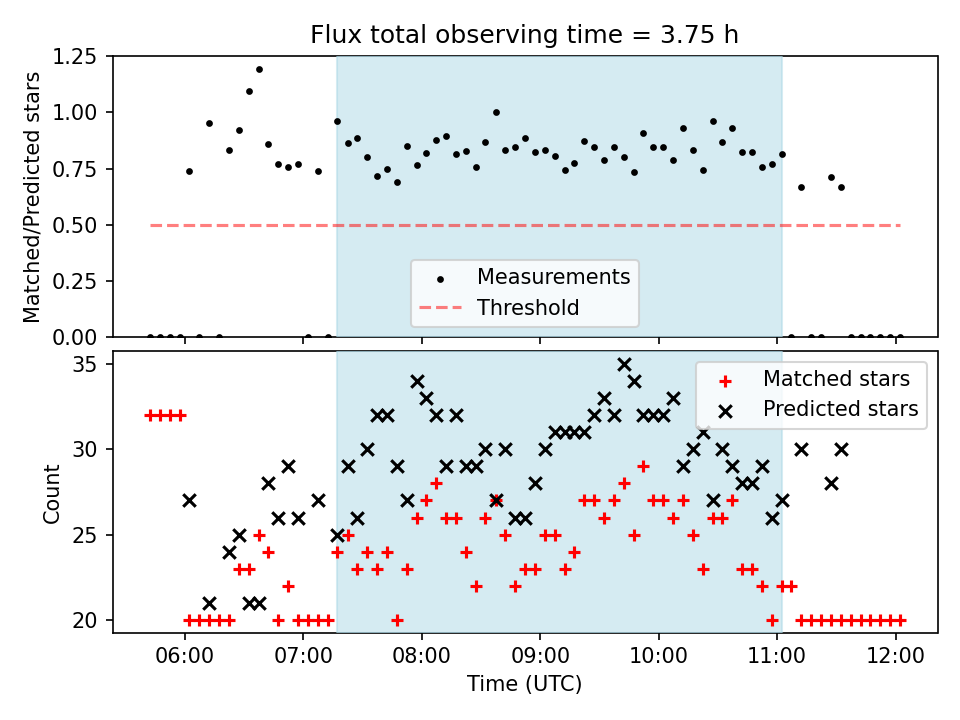 Flux total observing time = 3.75 h

Matched/Predicted stars

1.25
1.00
0.75
0.50
0.25
0.00

Measurements
Threshold

Count

35
30
25
20

Matched stars
Predicted stars

06:00
07:00
08:00
09:00
10:00
11:00
12:00

Time (UTC)